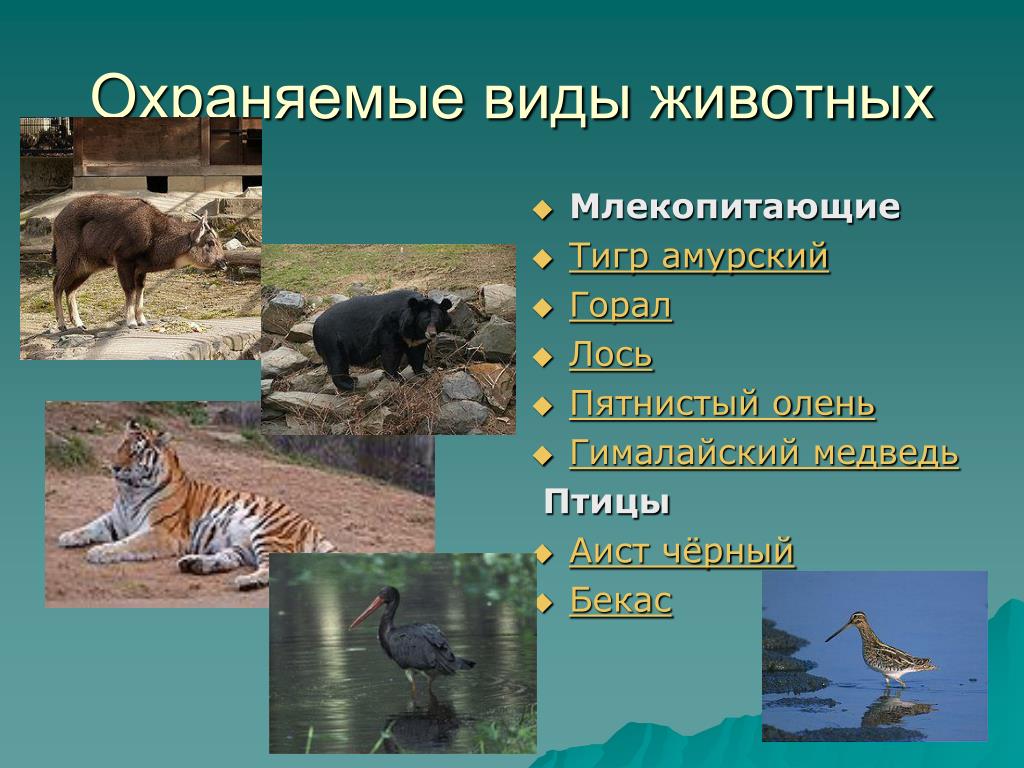 Охраняемые виды животных

Млекопитающие
Тигр амурский
Горал
Лось
Пятнистый олень
Гималайский медведь
Птицы
Аист чёрный
Бекас